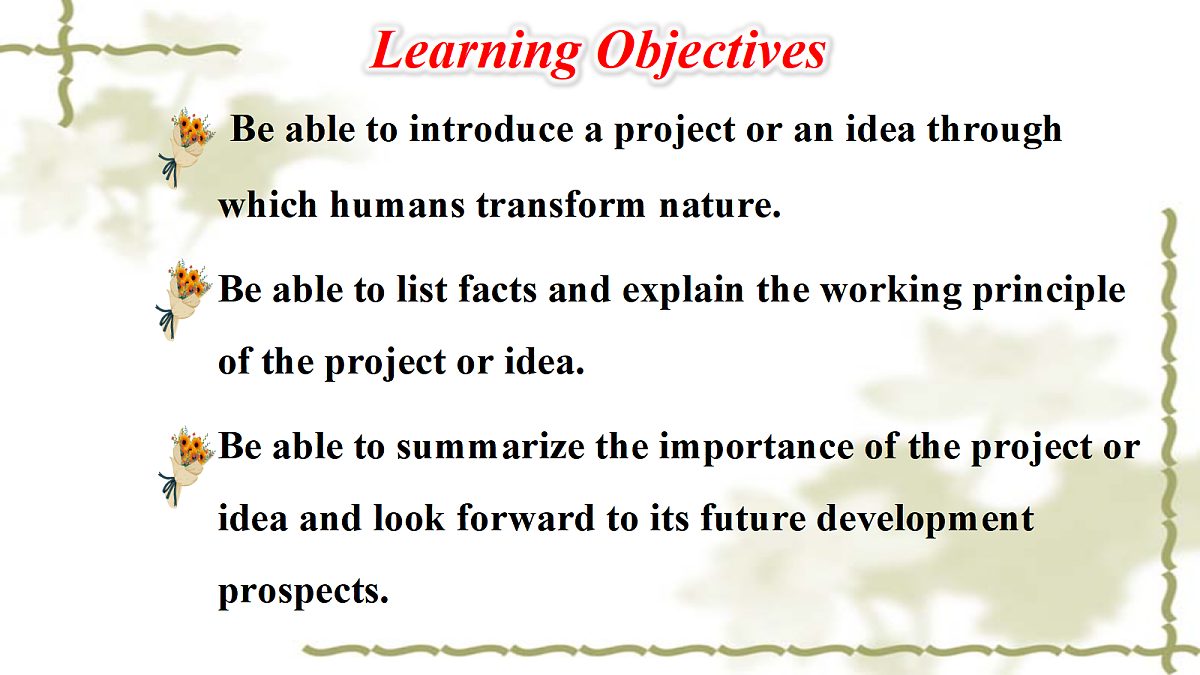 Learning Objectives

Be able to introduce a project or an idea through which humans transform nature.

Be able to list facts and explain the working principle of the project or idea.

Be able to summarize the importance of the project or idea and look forward to its future development prospects.